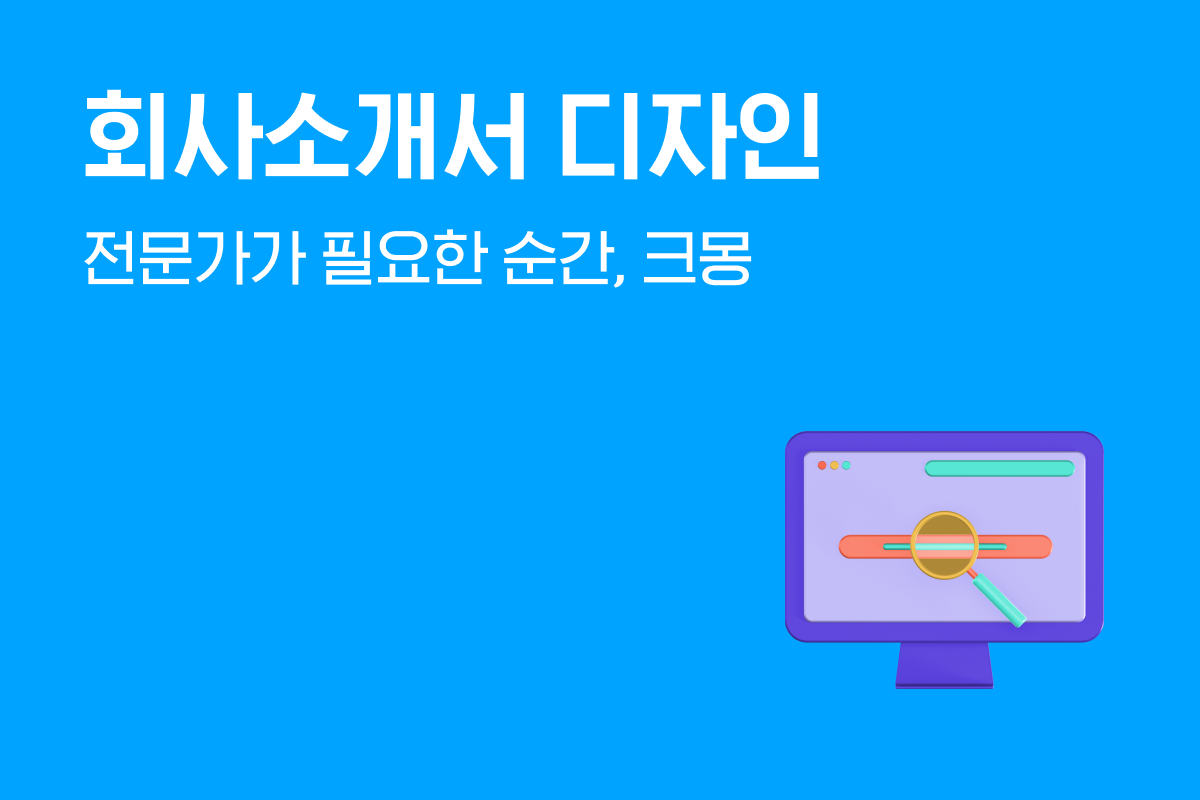 회사소개서 디자인

전문가가 필요한 순간, 크몽